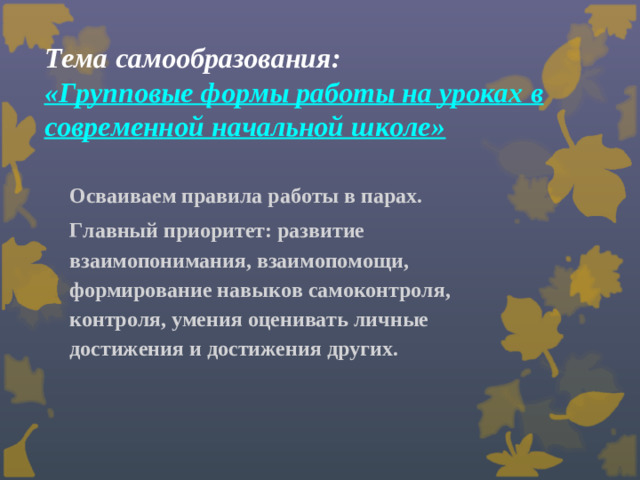 Тема самообразования:
«Групповые формы работы на уроках в современной начальной школе»

Осваиваем правила работы в парах.

Главный приоритет: развитие взаимопонимания, взаимопомощи, формирование навыков самоконтроля, контроля, умения оценивать личные достижения и достижения других.